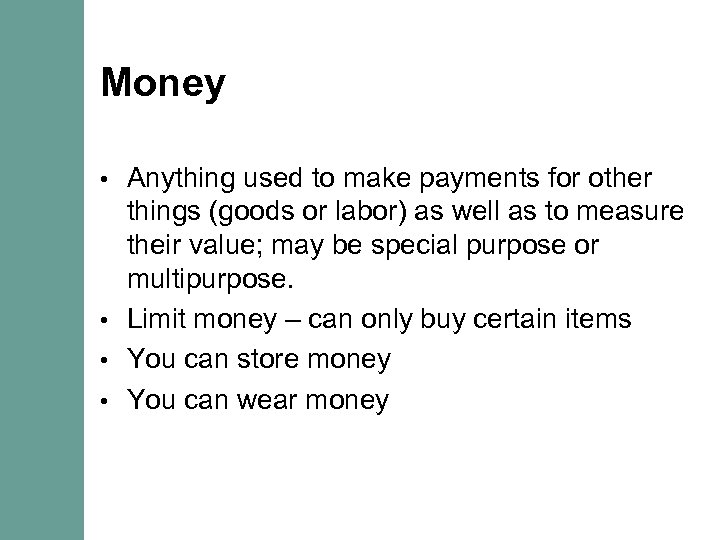 Money

• Anything used to make payments for other things (goods or labor) as well as to measure their value; may be special purpose or multipurpose.
• Limit money – can only buy certain items
• You can store money
• You can wear money